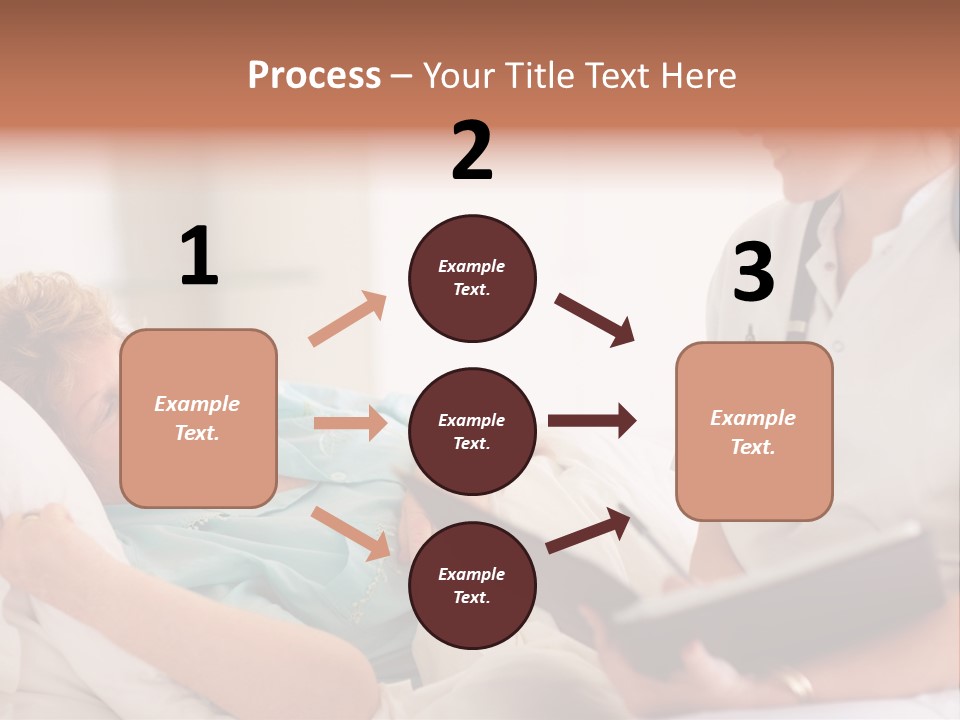 Process – Your Title Text Here

1

Example Text.

2

Example Text.

Example Text.

Example Text.

3

Example Text.